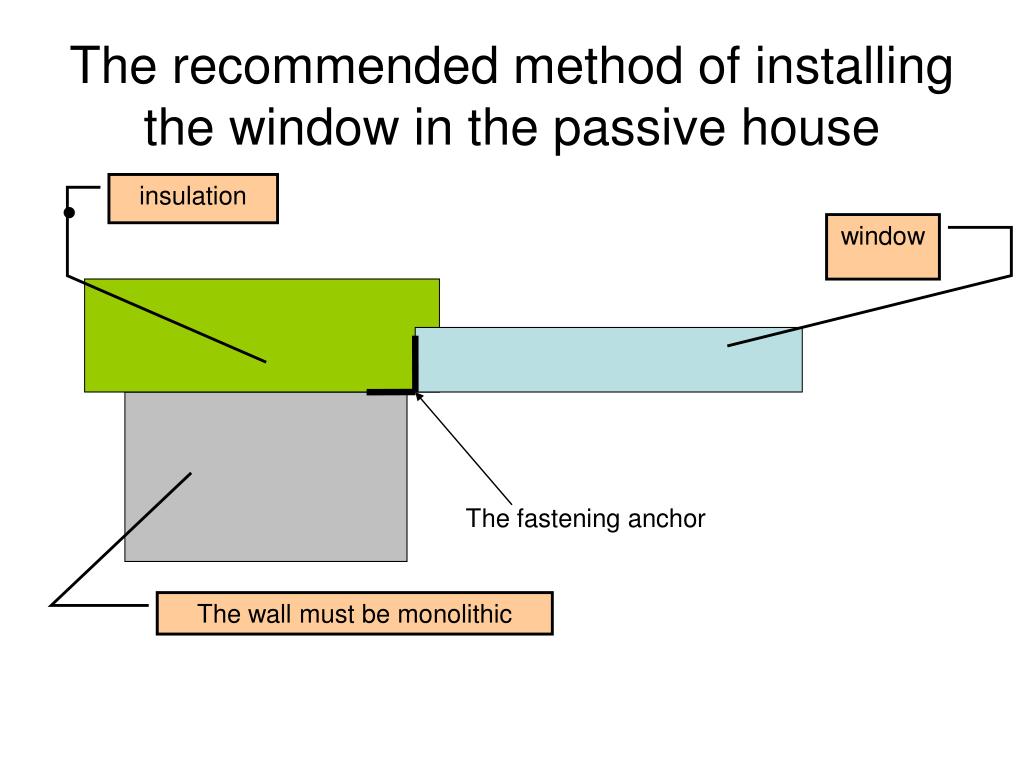 The recommended method of installing the window in the passive house

insulation

window

The fastening anchor

The wall must be monolithic